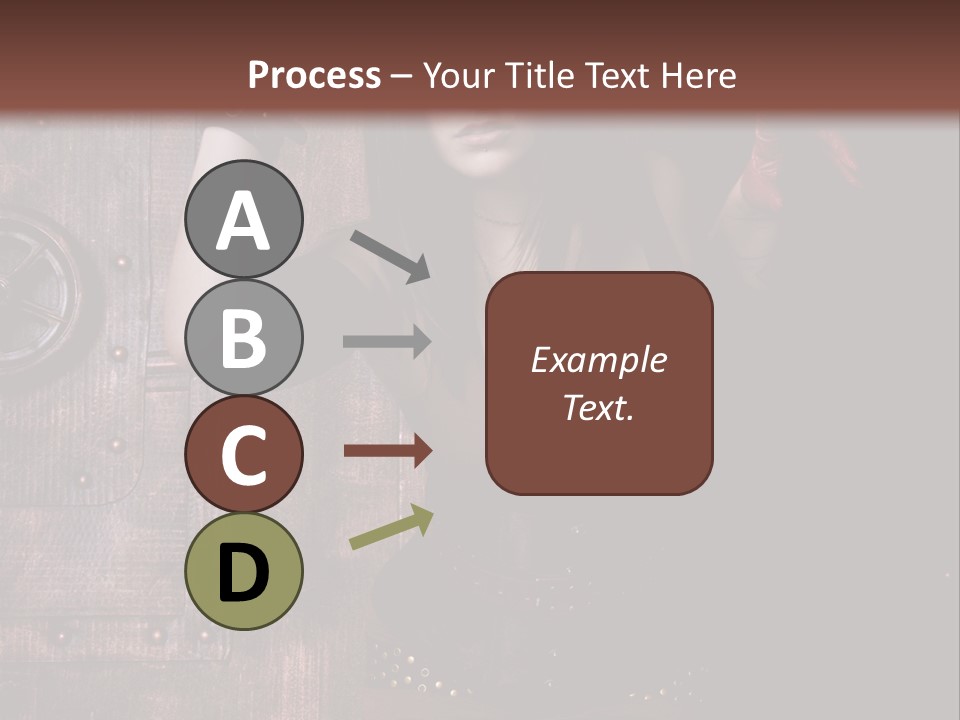 Process – Your Title Text Here

A

B

C

D

Example Text.